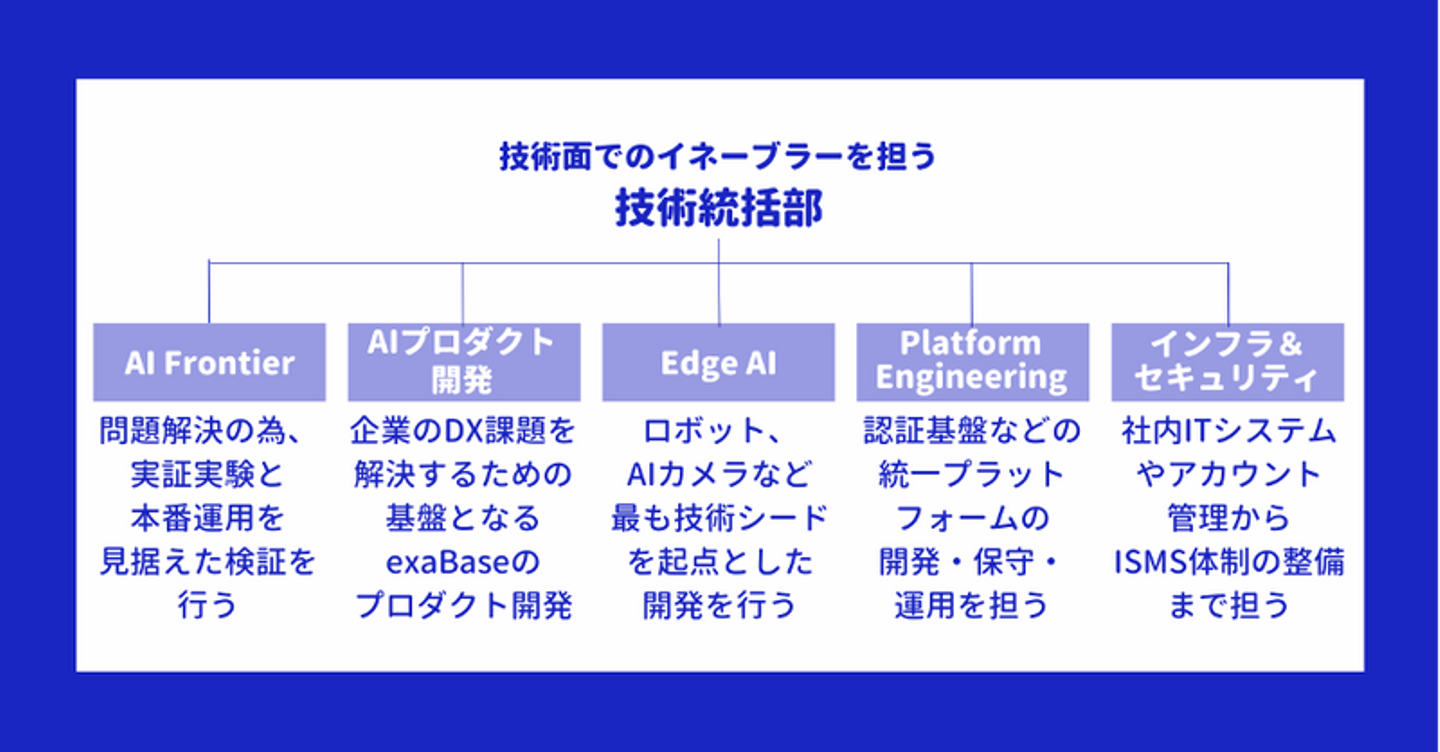 技術面でのイネーブラーを担う
技術統括部

AI Frontier
問題解決の為、実証実験と本番運用を見据えた検証を行う

AIプロダクト開発
企業のDX課題を解決するための基盤となるexaBaseのプロダクト開発

Edge AI
ロボット、AIカメラなど最も技術シードを起点とした開発を行う

Platform Engineering
認証基盤などの統一プラットフォームの開発・保守・運用を担う

インフラ＆セキュリティ
社内ITシステムやアカウント管理からISMS体制の整備まで担う